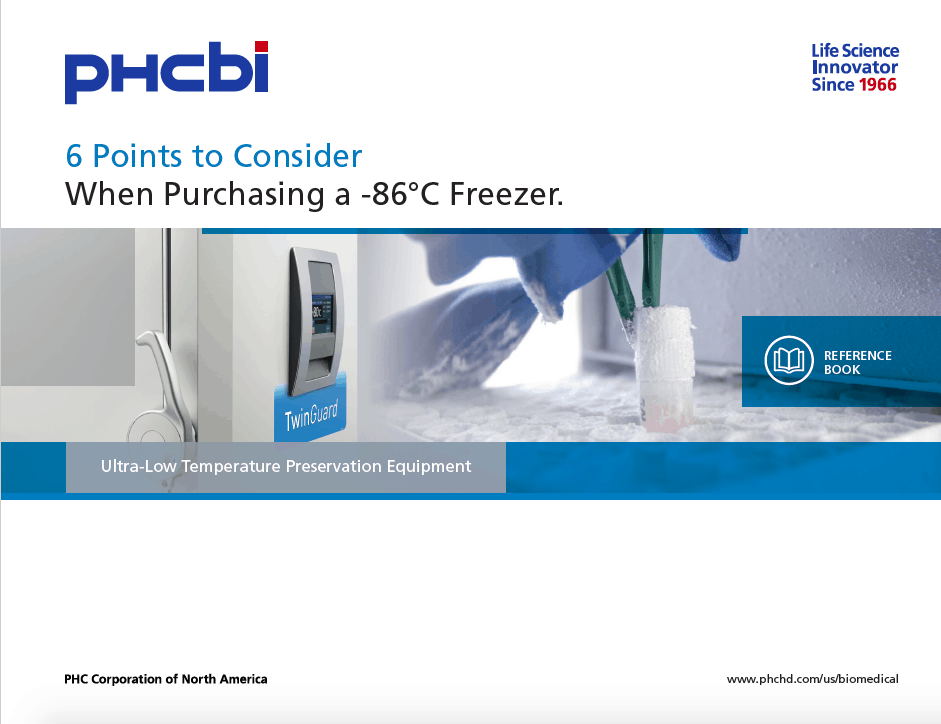 PHCbi

Life Science
Innovator
Since 1966

6 Points to Consider
When Purchasing a -86°C Freezer.

TwinGuard

REFERENCE BOOK

Ultra-Low Temperature Preservation Equipment

PHC Corporation of North America

www.phchd.com/us/biomedical